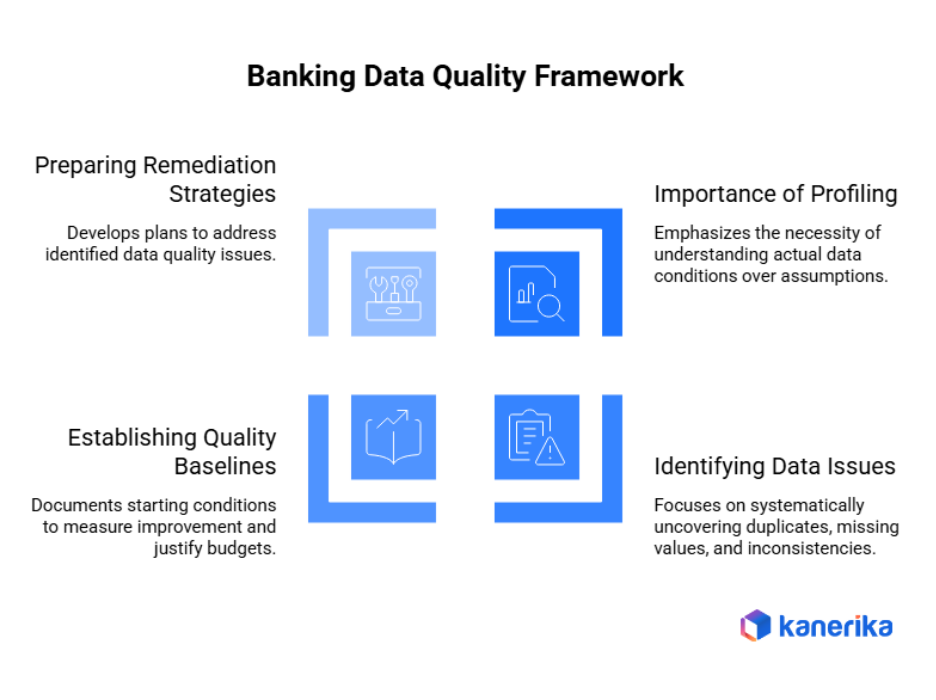 Banking Data Quality Framework

Preparing Remediation Strategies

Develops plans to address identified data quality issues.

Importance of Profiling

Emphasizes the necessity of understanding actual data conditions over assumptions.

Establishing Quality Baselines

Documents starting conditions to measure improvement and justify budgets.

Identifying Data Issues

Focuses on systematically uncovering duplicates, missing values, and inconsistencies.

kanerika